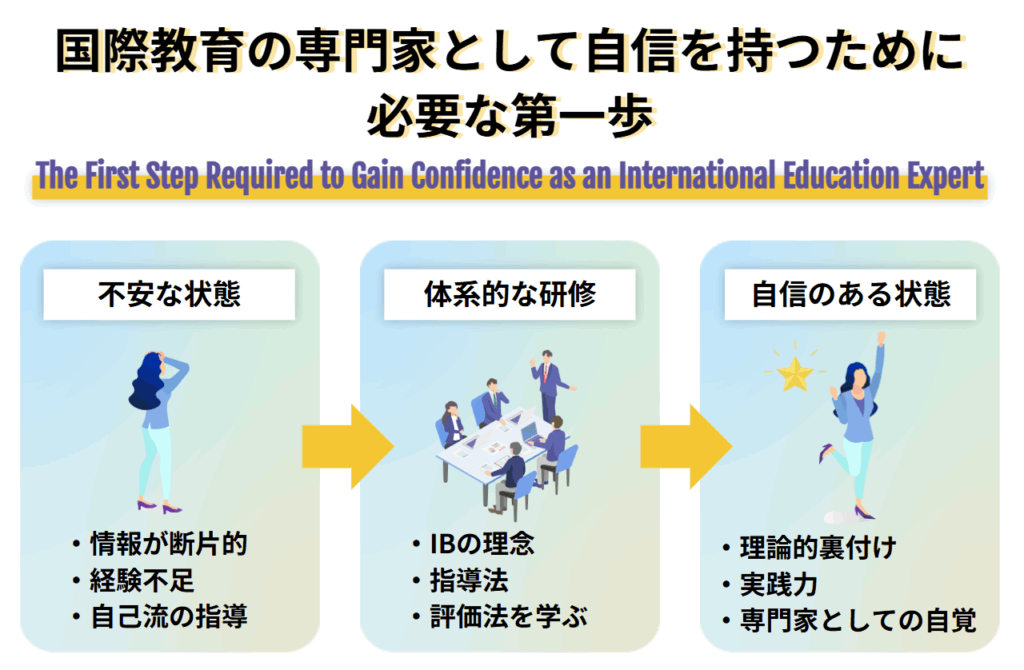 国際教育の専門家として自信を持つために必要な第一歩

The First Step Required to Gain Confidence as an International Education Expert

不安な状態

・情報が断片的
・経験不足
・自己流の指導

体系的な研修

・IBの理念
・指導法
・評価法を学ぶ

自信のある状態

・理論的裏付け
・実践力
・専門家としての自覚